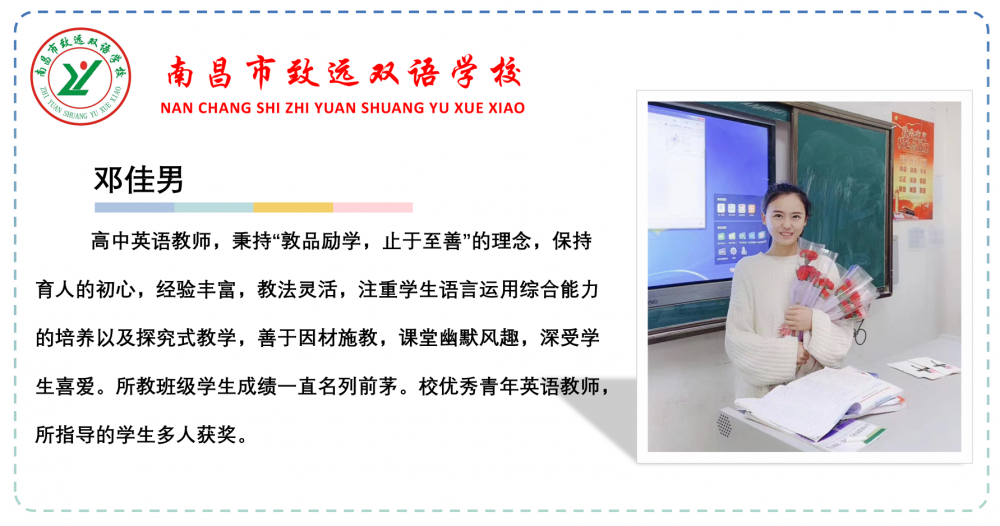 南昌市致远双语学校
ZHI YUAN SHUANG YU XUE XIAO

南昌市致远双语学校
NAN CHANG SHI ZHI YUAN SHUANG YU XUE XIAO

邓佳男

高中英语教师，秉持“敦品励学，止于至善”的理念，保持育人的初心，经验丰富，教法灵活，注重学生语言运用综合能力的培养以及探究式教学，善于因材施教，课堂幽默风趣，深受学生喜爱。所教班级学生成绩一直名列前茅。校优秀青年英语教师，所指导的学生多人获奖。